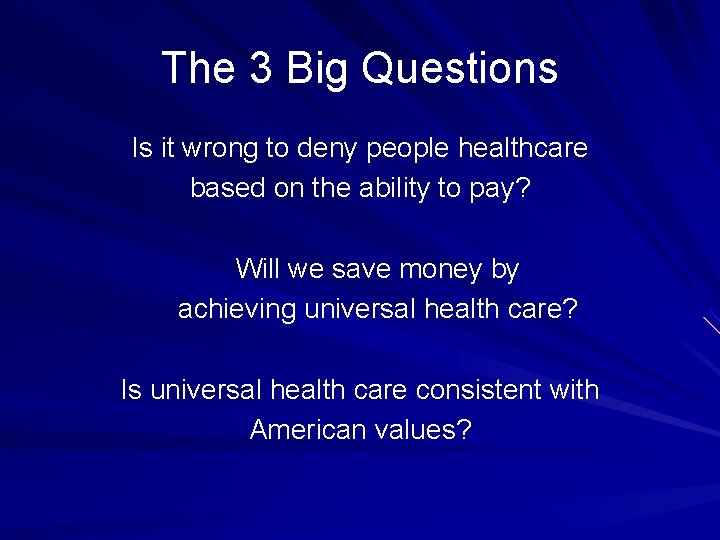 The 3 Big Questions

Is it wrong to deny people healthcare based on the ability to pay?

Will we save money by achieving universal health care?

Is universal health care consistent with American values?